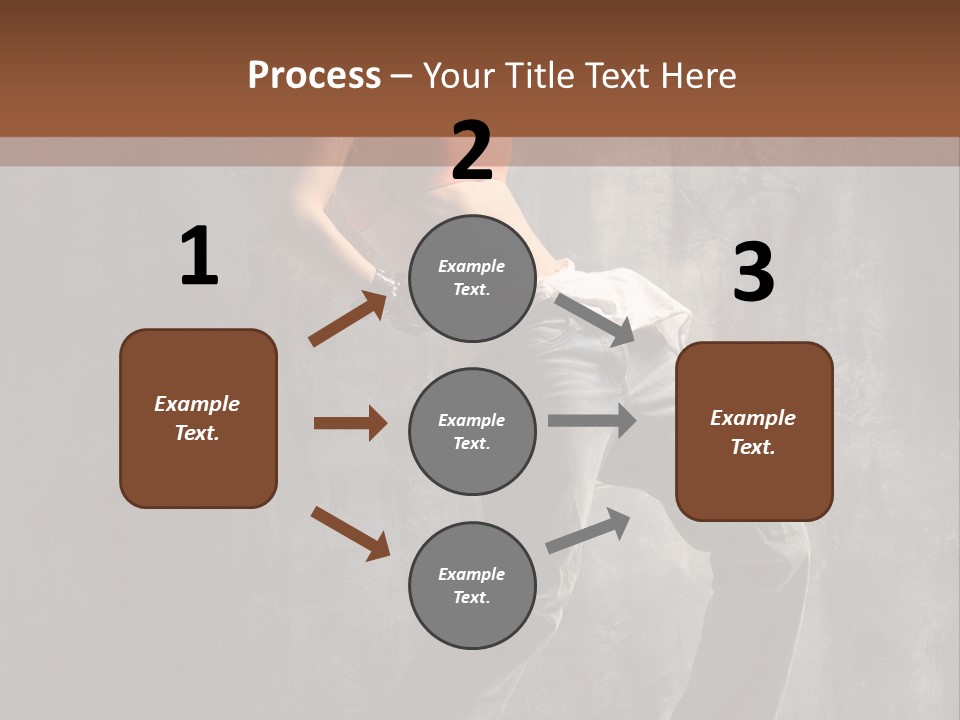 Process – Your Title Text Here

1

Example Text.

2

Example Text.

Example Text.

Example Text.

3

Example Text.